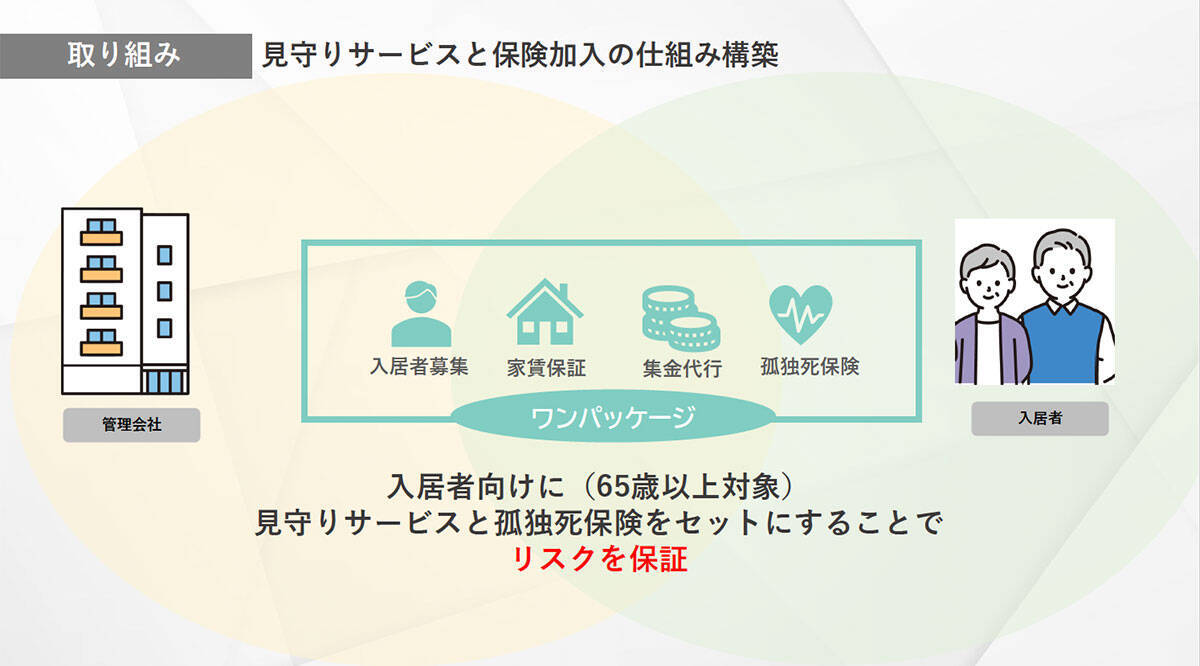 取り組み　見守りサービスと保険加入の仕組み構築

管理会社

入居者募集　家賃保証　集金代行　孤独死保険

ワンパッケージ

入居者

入居者向けに（65歳以上対象）
見守りサービスと孤独死保険をセットにすることで
リスクを保証